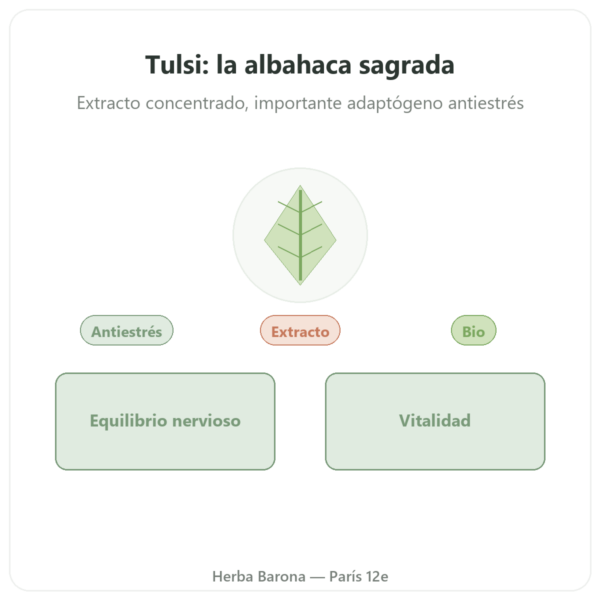 Tulsi: la albahaca sagrada

Extracto concentrado, importante adaptógeno antiestrés

Antiestrés

Extracto

Bio

Equilibrio nervioso

Vitalidad

Herba Barona — París 12e